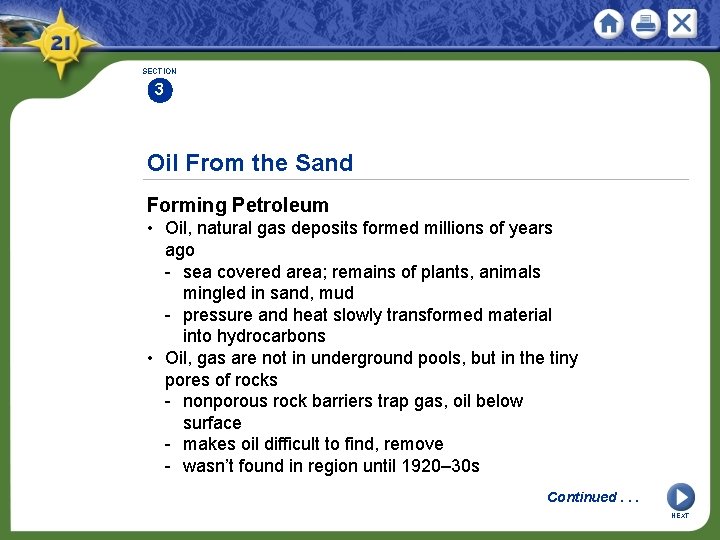 21

SECTION
3

Oil From the Sand

Forming Petroleum

• Oil, natural gas deposits formed millions of years ago
 - sea covered area; remains of plants, animals mingled in sand, mud
 - pressure and heat slowly transformed material into hydrocarbons
• Oil, gas are not in underground pools, but in the tiny pores of rocks
 - nonporous rock barriers trap gas, oil below surface
 - makes oil difficult to find, remove
 - wasn't found in region until 1920–30s

Continued . . .

NEXT